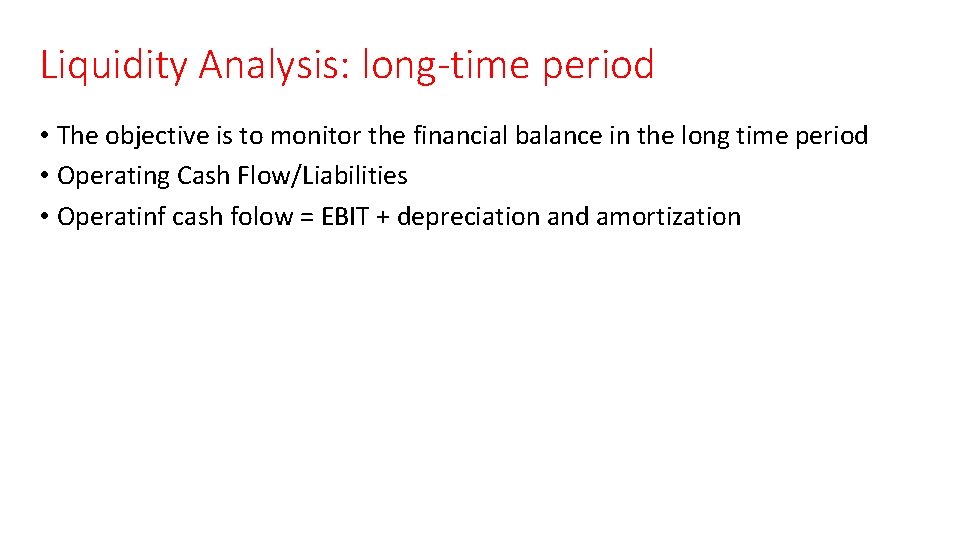 Liquidity Analysis: long-time period

• The objective is to monitor the financial balance in the long time period
• Operating Cash Flow/Liabilities
• Operatinf cash folow = EBIT + depreciation and amortization